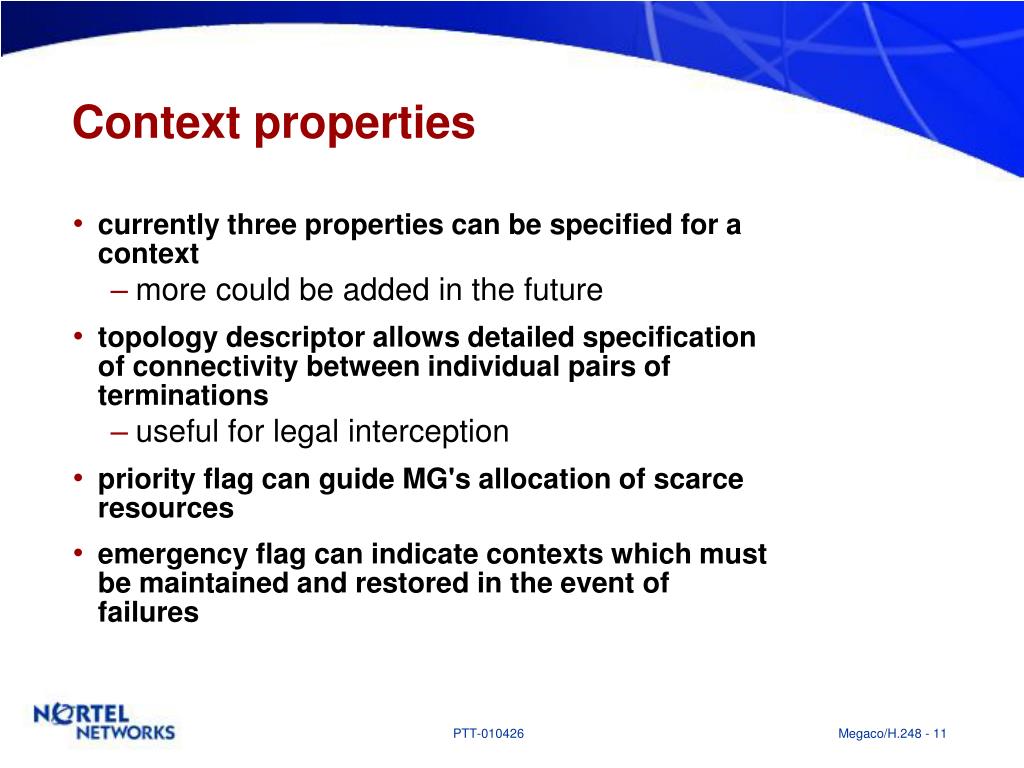 Context properties

• currently three properties can be specified for a context
– more could be added in the future
• topology descriptor allows detailed specification of connectivity between individual pairs of terminations
– useful for legal interception
• priority flag can guide MG's allocation of scarce resources
• emergency flag can indicate contexts which must be maintained and restored in the event of failures

NORTEL NETWORKS

PTT-010426

Megaco/H.248 - 11